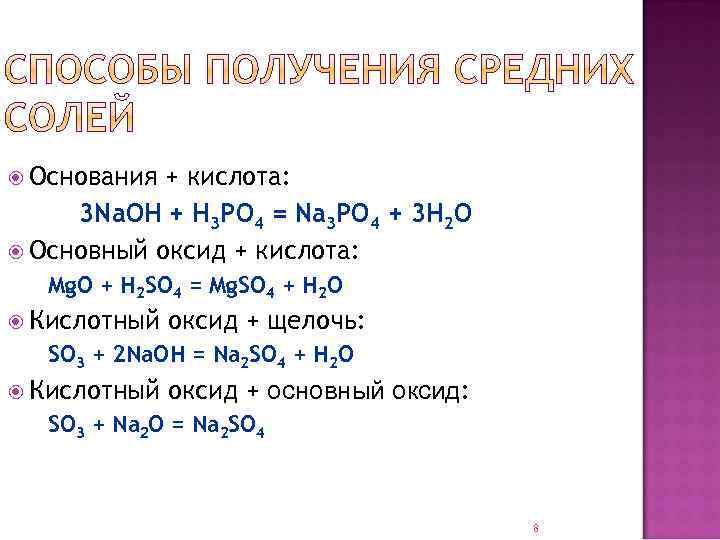 СПОСОБЫ ПОЛУЧЕНИЯ СРЕДНИХ СОЛЕЙ

Основания + кислота:

$3NaOH + H_3PO_4 = Na_3PO_4 + 3H_2O$

Основный оксид + кислота:

$MgO + H_2SO_4 = MgSO_4 + H_2O$

Кислотный оксид + щелочь:

$SO_3 + 2NaOH = Na_2SO_4 + H_2O$

Кислотный оксид + основный оксид:

$SO_3 + Na_2O = Na_2SO_4$

8